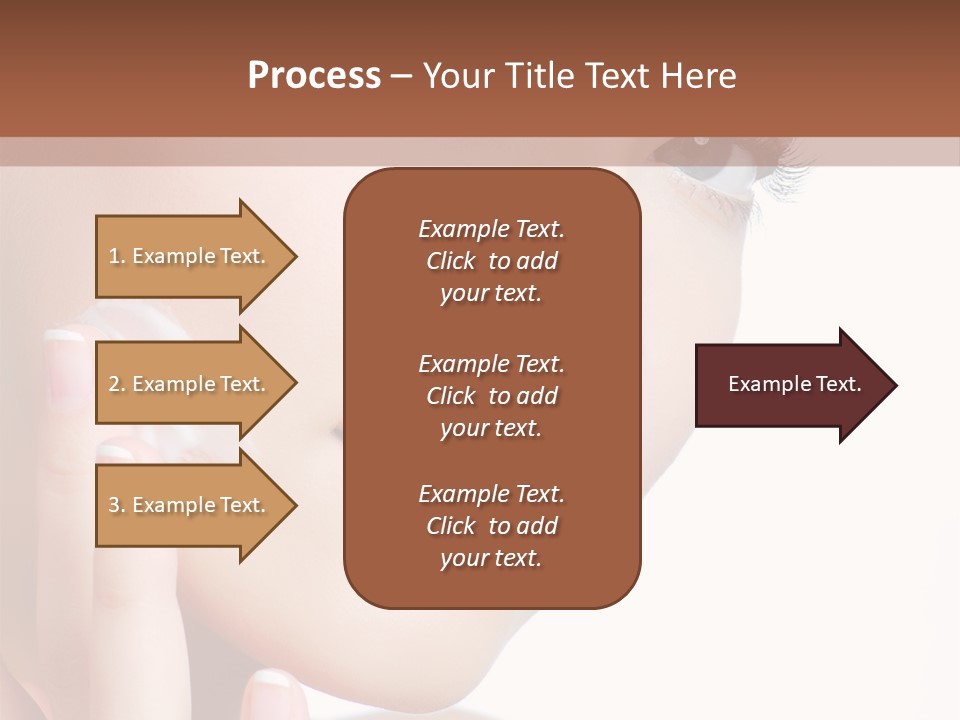 Process – Your Title Text Here

1. Example Text.

2. Example Text.

3. Example Text.

Example Text. Click to add your text.

Example Text. Click to add your text.

Example Text. Click to add your text.

Example Text.